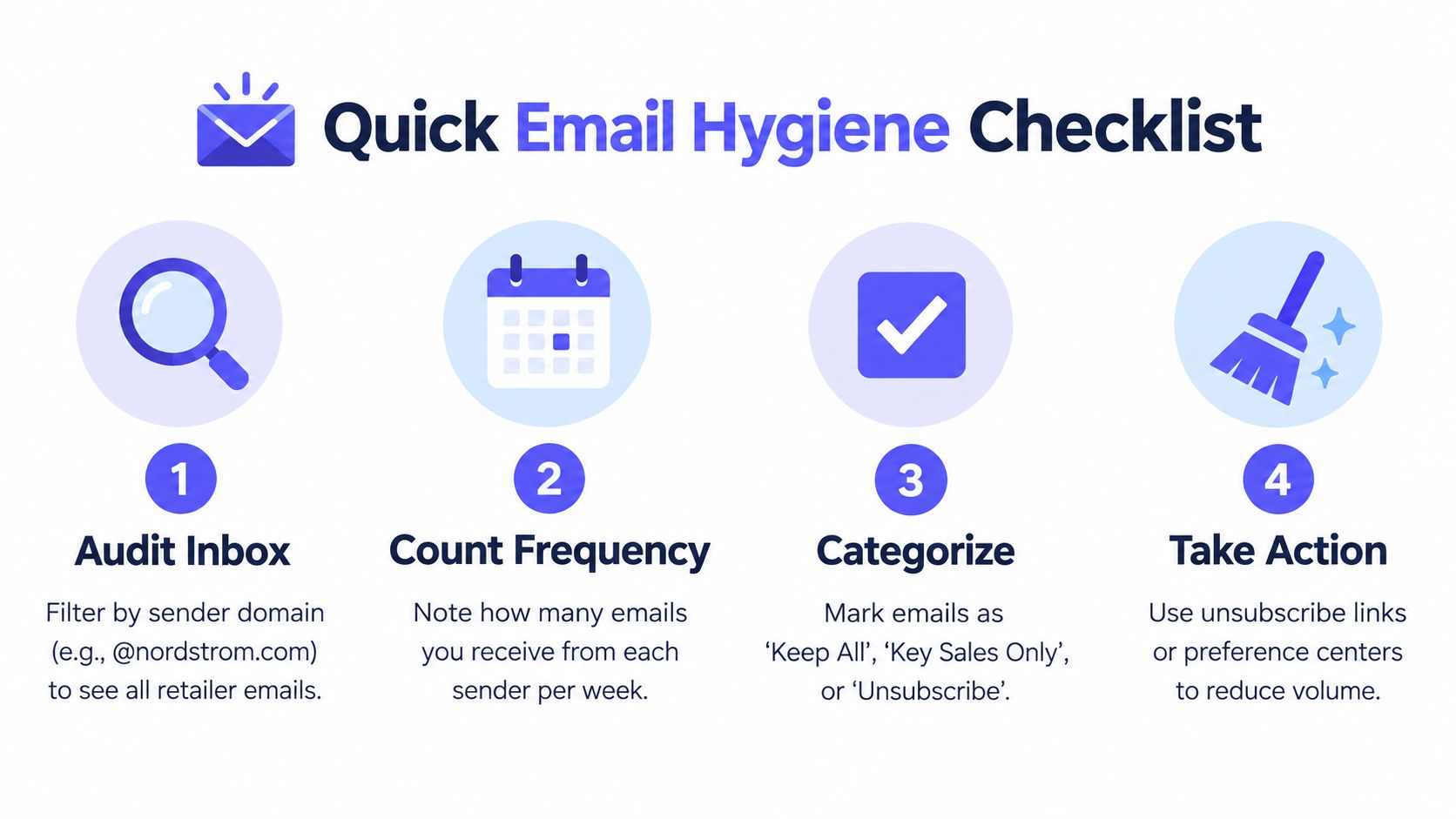 Quick Email Hygiene Checklist

1
Audit Inbox
Filter by sender domain (e.g., @nordstrom.com) to see all retailer emails.

2
Count Frequency
Note how many emails you receive from each sender per week.

3
Categorize
Mark emails as ‘Keep All’, ‘Key Sales Only’, or ‘Unsubscribe’.

4
Take Action
Use unsubscribe links or preference centers to reduce volume.